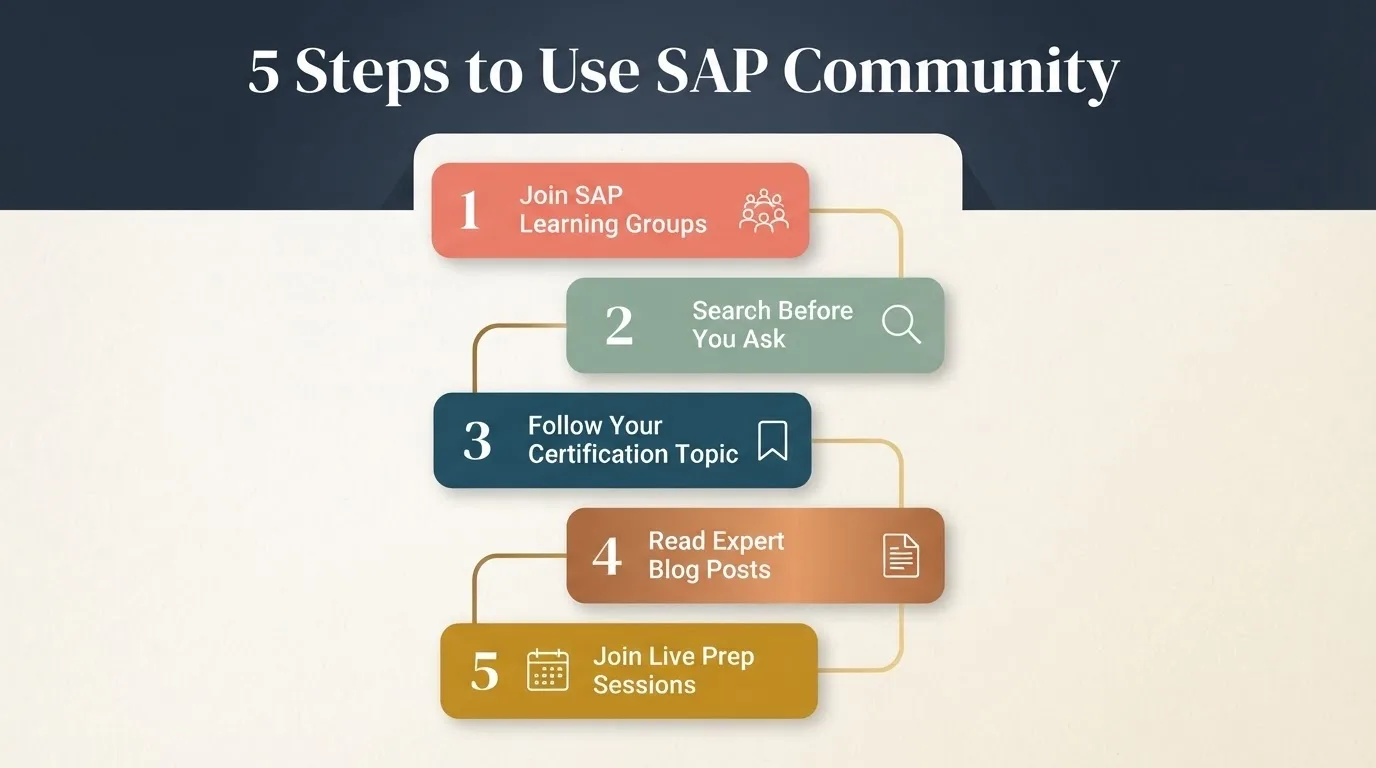 5 Steps to Use SAP Community

1 Join SAP Learning Groups

2 Search Before You Ask

3 Follow Your Certification Topic

4 Read Expert Blog Posts

5 Join Live Prep Sessions